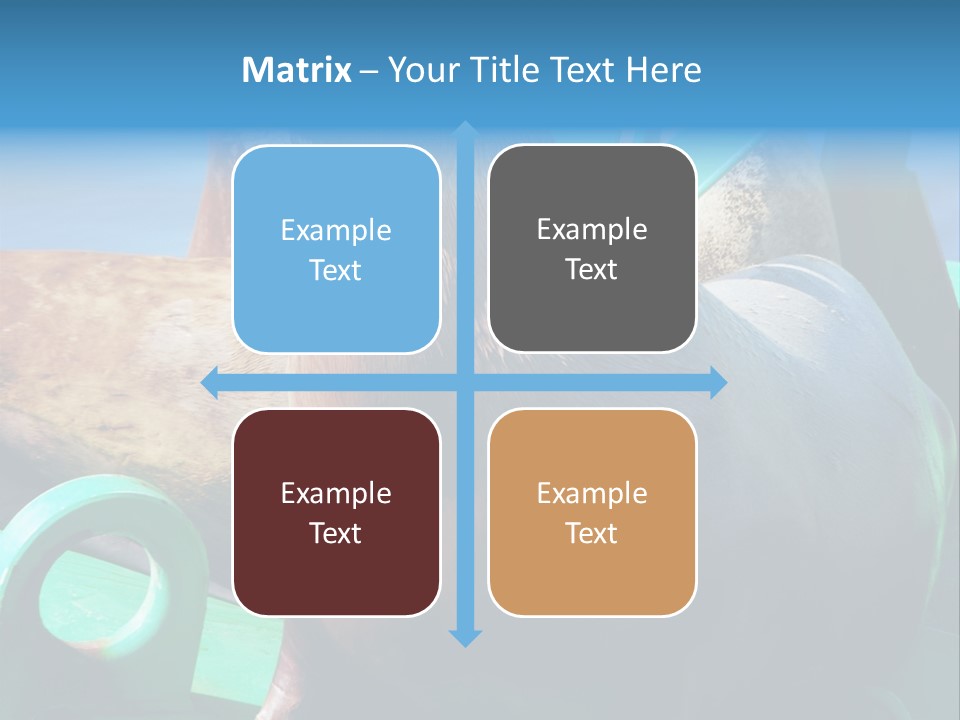 Matrix – Your Title Text Here

Example Text

Example Text

Example Text

Example Text